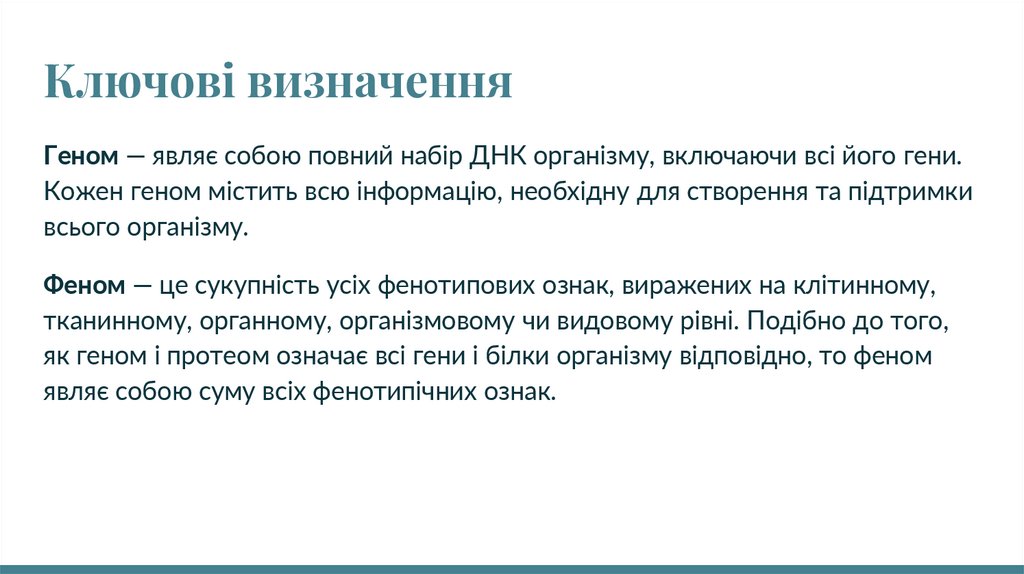 Ключові визначення

Геном — являє собою повний набір ДНК організму, включаючи всі його гени. Кожен геном містить всю інформацію, необхідну для створення та підтримки всього організму.

Феном — це сукупність усіх фенотипових ознак, виражених на клітинному, тканинному, органному, організмовому чи видовому рівні. Подібно до того, як геном і протеом означає всі гени і білки організму відповідно, то феном являє собою суму всіх фенотипічних ознак.